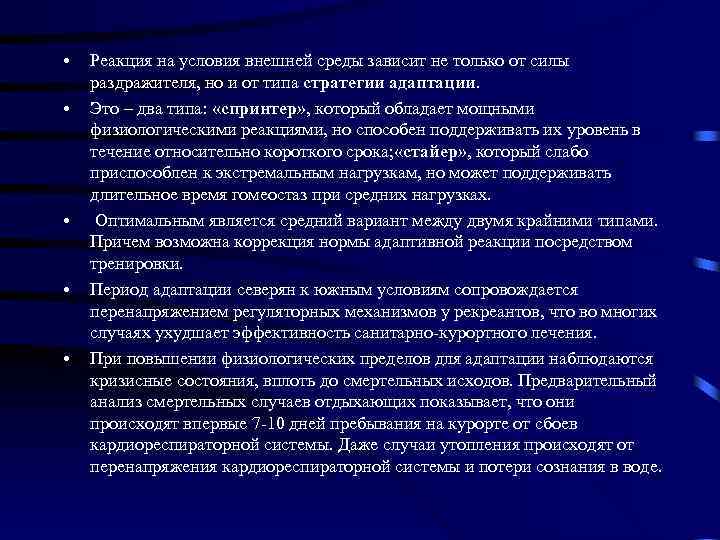 • Реакция на условия внешней среды зависит не только от силы раздражителя, но и от типа стратегии адаптации.

• Это – два типа: «спринтер», который обладает мощными физиологическими реакциями, но способен поддерживать их уровень в течение относительно короткого срока;«стайер», который слабо приспособлен к экстремальным нагрузкам, но может поддерживать длительное время гомеостаз при средних нагрузках.

• Оптимальным является средний вариант между двумя крайними типами. Причем возможна коррекция нормы адаптивной реакции посредством тренировки.

• Период адаптации северян к южным условиям сопровождается перенапряжением регуляторных механизмов у рекреантов, что во многих случаях ухудшает эффективность санитарно-курортного лечения.

• При повышении физиологических пределов для адаптации наблюдаются кризисные состояния, вплоть до смертельных исходов. Предварительный анализ смертельных случаев отдыхающих показывает, что они происходят впервые 7-10 дней пребывания на курорте от сбоев кардиореспираторной системы. Даже случаи утопления происходят от перенапряжения кардиореспираторной системы и потери сознания в воде.